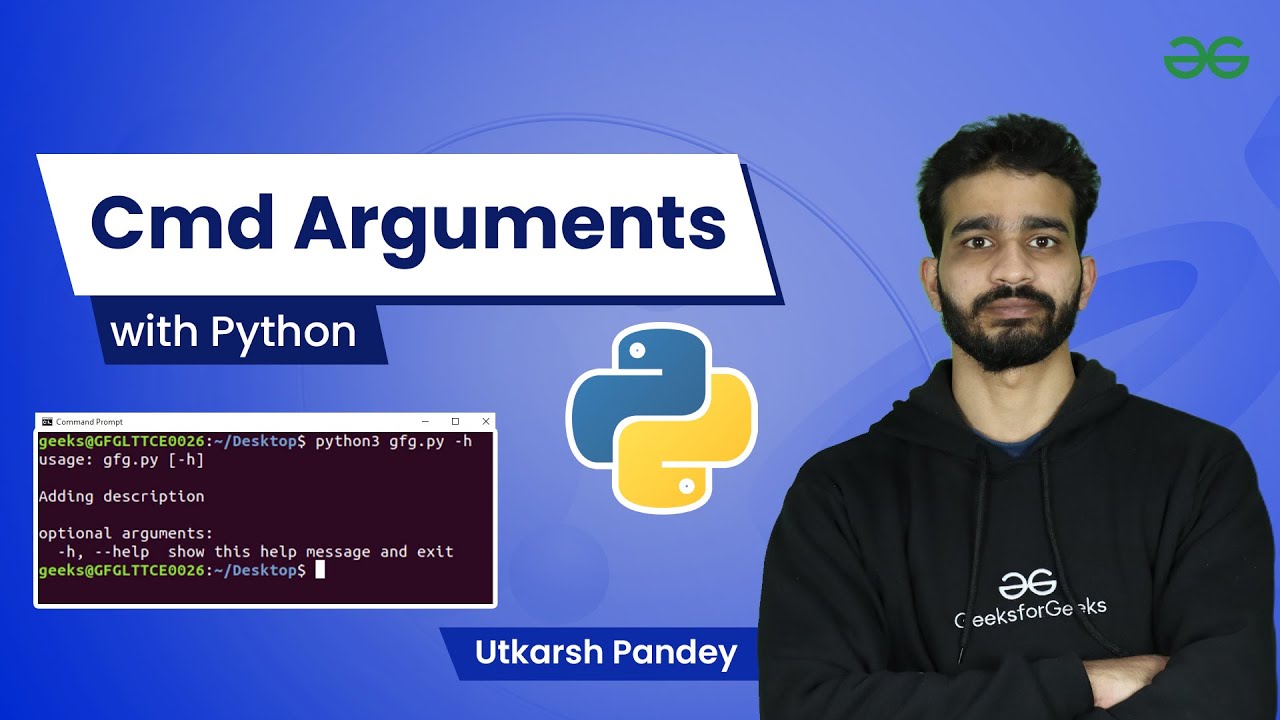 Cmd Arguments

with Python

Command Prompt

geeks@GFGLTTCE0026:~/Desktop$ python3 gfg.py -h
usage: gfg.py [-h]

Adding description

optional arguments:
  -h, --help  show this help message and exit
geeks@GFGLTTCE0026:~/Desktop$

GeeksforGeeks

Utkarsh Pandey